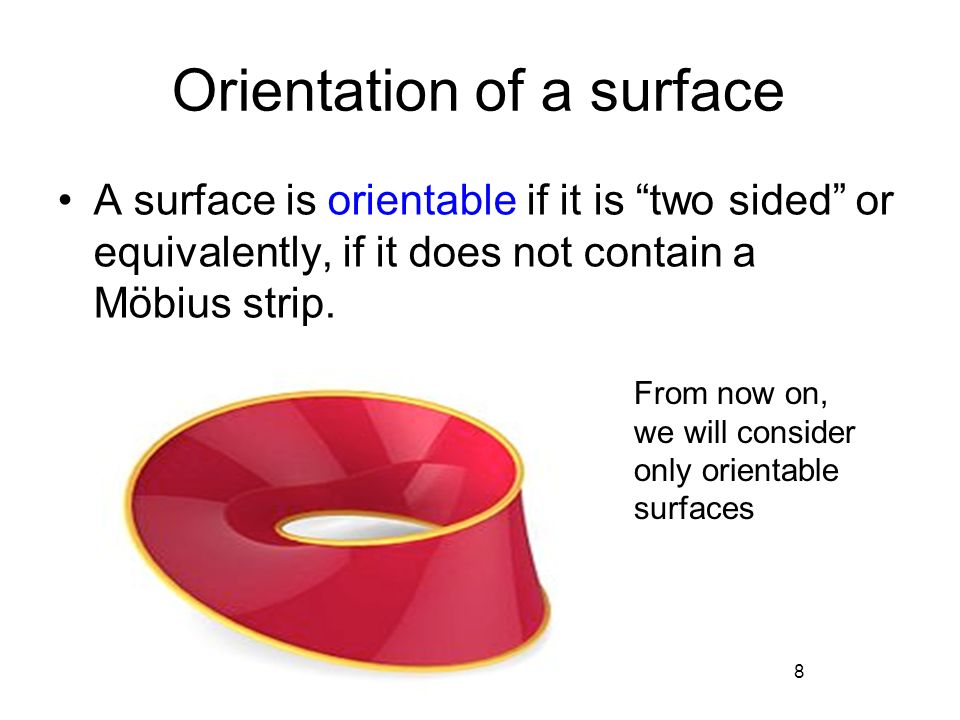 Orientation of a surface

• A surface is orientable if it is “two sided” or equivalently, if it does not contain a Möbius strip.

From now on, we will consider only orientable surfaces

8